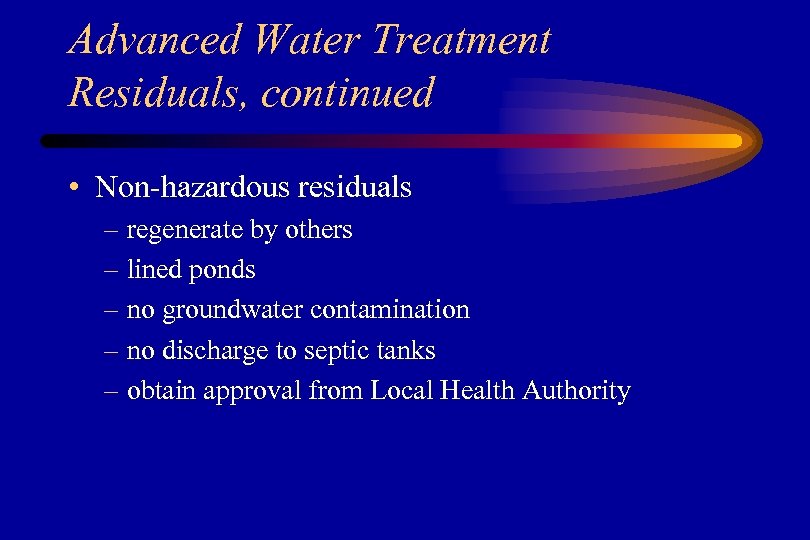 Advanced Water Treatment Residuals, continued

• Non-hazardous residuals
– regenerate by others
– lined ponds
– no groundwater contamination
– no discharge to septic tanks
– obtain approval from Local Health Authority